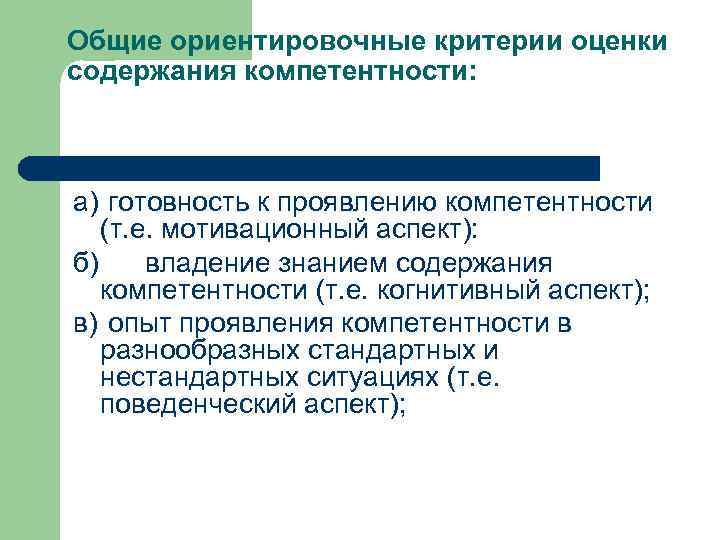 Общие ориентировочные критерии оценки содержания компетентности:

а) готовность к проявлению компетентности (т.е. мотивационный аспект):

б) владение знанием содержания компетентности (т.е. когнитивный аспект);

в) опыт проявления компетентности в разнообразных стандартных и нестандартных ситуациях (т.е. поведенческий аспект);